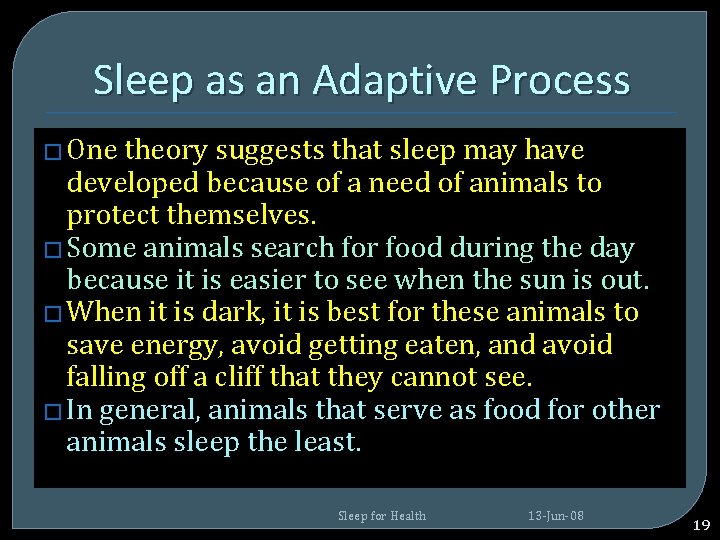 Sleep as an Adaptive Process

☐ One theory suggests that sleep may have developed because of a need of animals to protect themselves.

☐ Some animals search for food during the day because it is easier to see when the sun is out.

☐ When it is dark, it is best for these animals to save energy, avoid getting eaten, and avoid falling off a cliff that they cannot see.

☐ In general, animals that serve as food for other animals sleep the least.

Sleep for Health 13-Jun-08

19